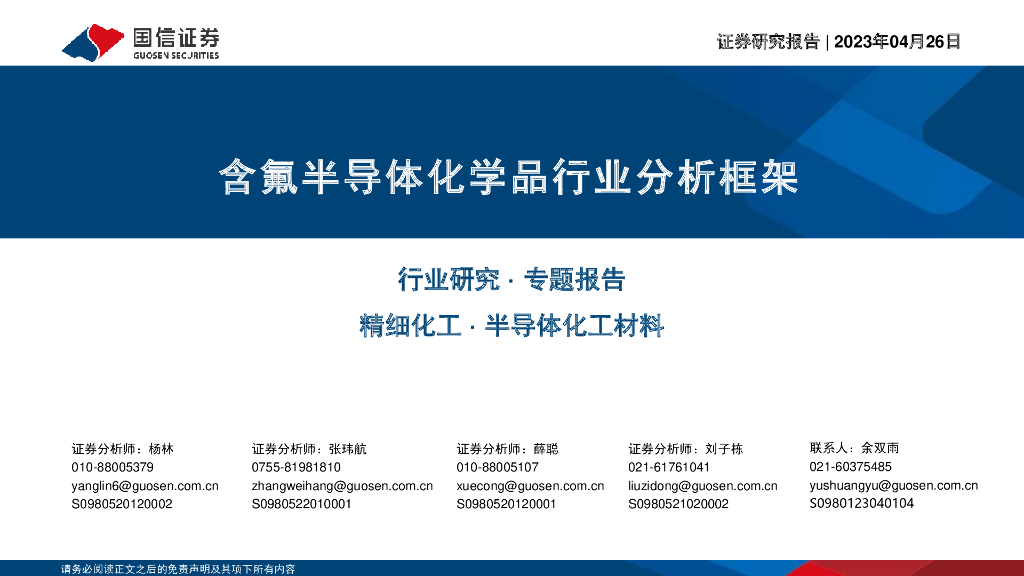 国信证券
GUOSEN SECURITIES

证券研究报告 | 2023年04月26日

含氟半导体化学品行业分析框架

行业研究 · 专题报告

精细化工 · 半导体化工材料

证券分析师：杨林
010-88005379
yanglin6@guosen.com.cn
S0980520120002

证券分析师：张玮航
0755-81981810
zhangweihang@guosen.com.cn
S0980522010001

证券分析师：薛聪
010-88005107
xuecong@guosen.com.cn
S0980520120001

证券分析师：刘子栋
021-61761041
liuzidong@guosen.com.cn
S0980521020002

联系人：余双雨
021-60375485
yushuangyu@guosen.com.cn
S0980123040104

请务必阅读正文之后的免责声明及其项下所有内容